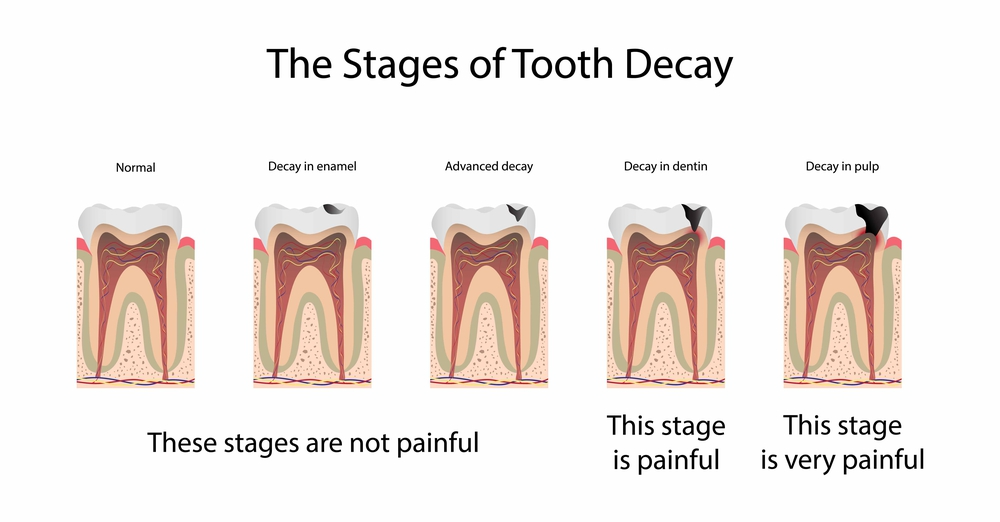 The Stages of Tooth Decay

Normal

Decay in enamel

Advanced decay

Decay in dentin

Decay in pulp

These stages are not painful

This stage is painful

This stage is very painful